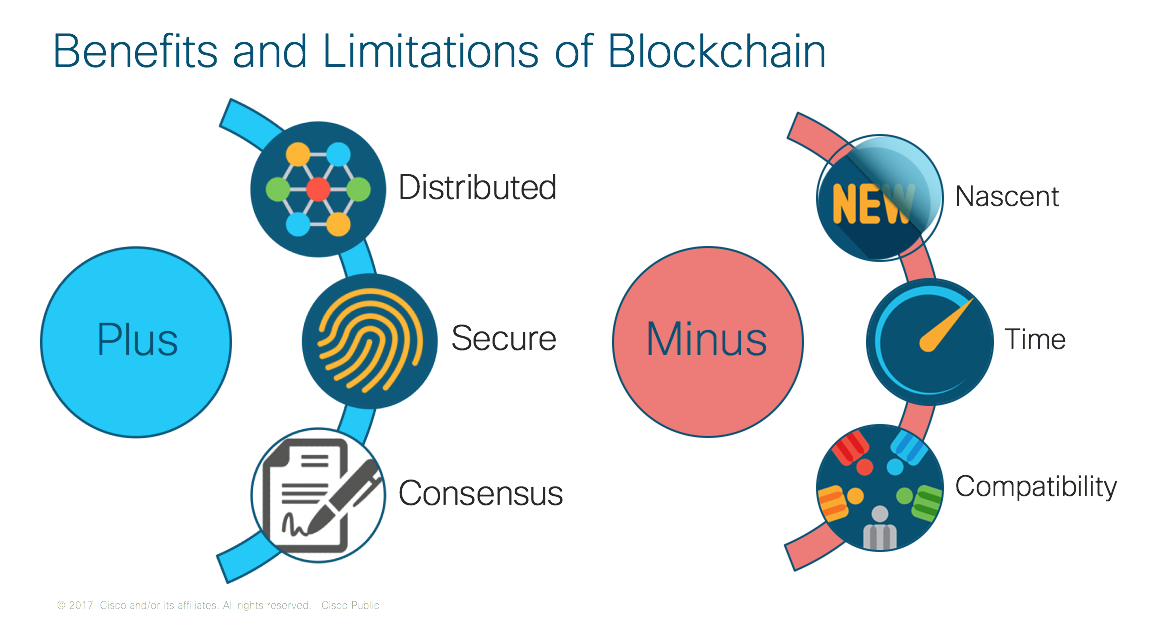 Benefits and Limitations of Blockchain

Plus

Distributed

Secure

Consensus

Minus

NEW

Nascent

Time

Compatibility

© 2017 Cisco and/or its affiliates. All rights reserved. Cisco Public